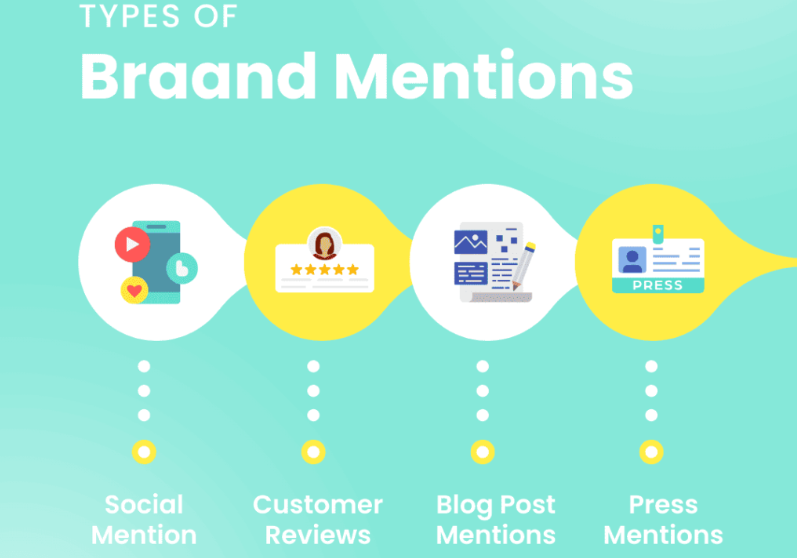 TYPES OF
Braand Mentions

PRESS

Social Mention

Customer Reviews

Blog Post Mentions

Press Mentions